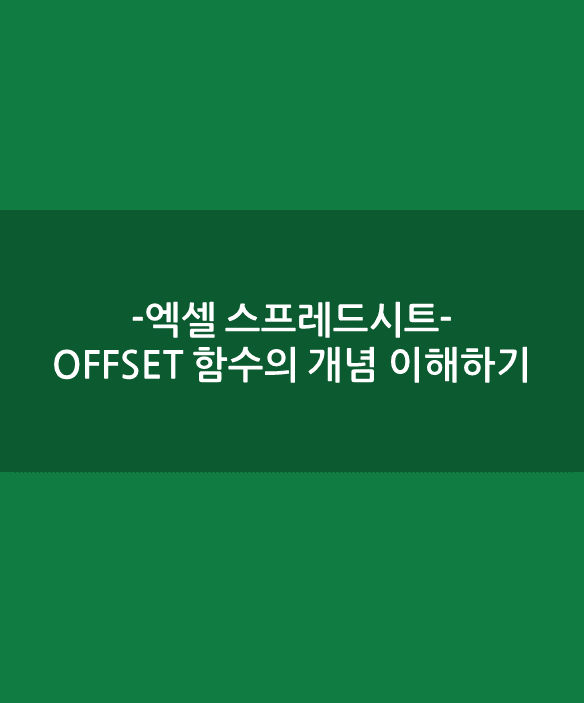 -엑셀 스프레드시트-
OFFSET 함수의 개념 이해하기